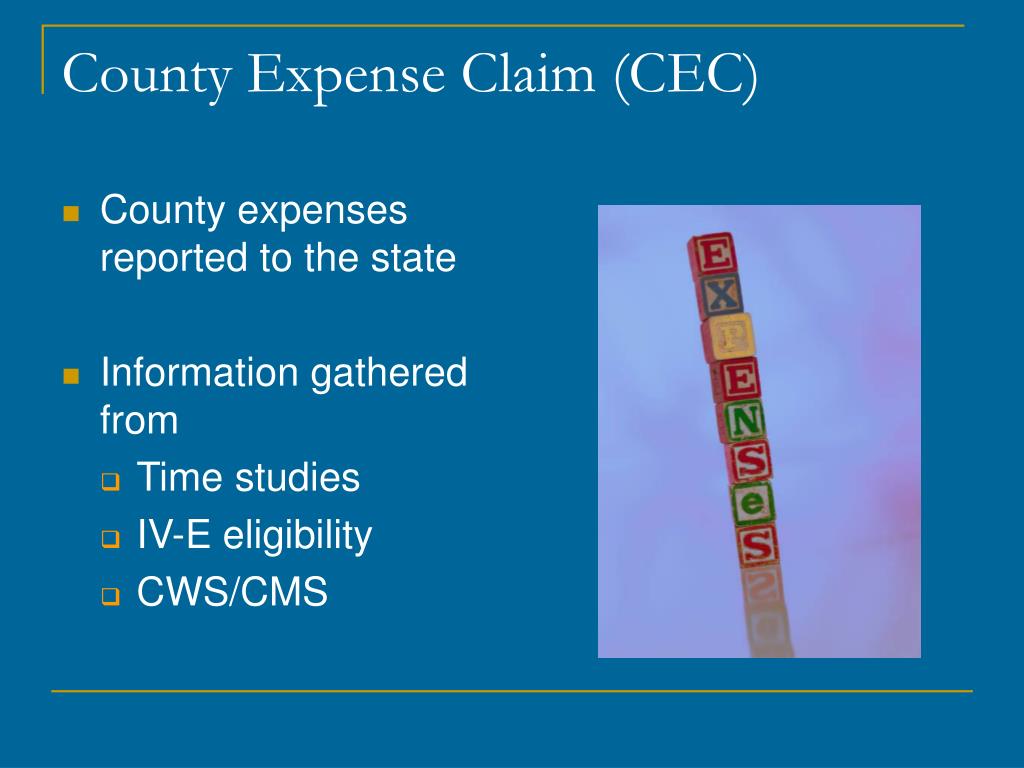 County Expense Claim (CEC)

- County expenses reported to the state
- Information gathered from
  - Time studies
  - IV-E eligibility
  - CWS/CMS

E
X
P
E
N
S
e
S